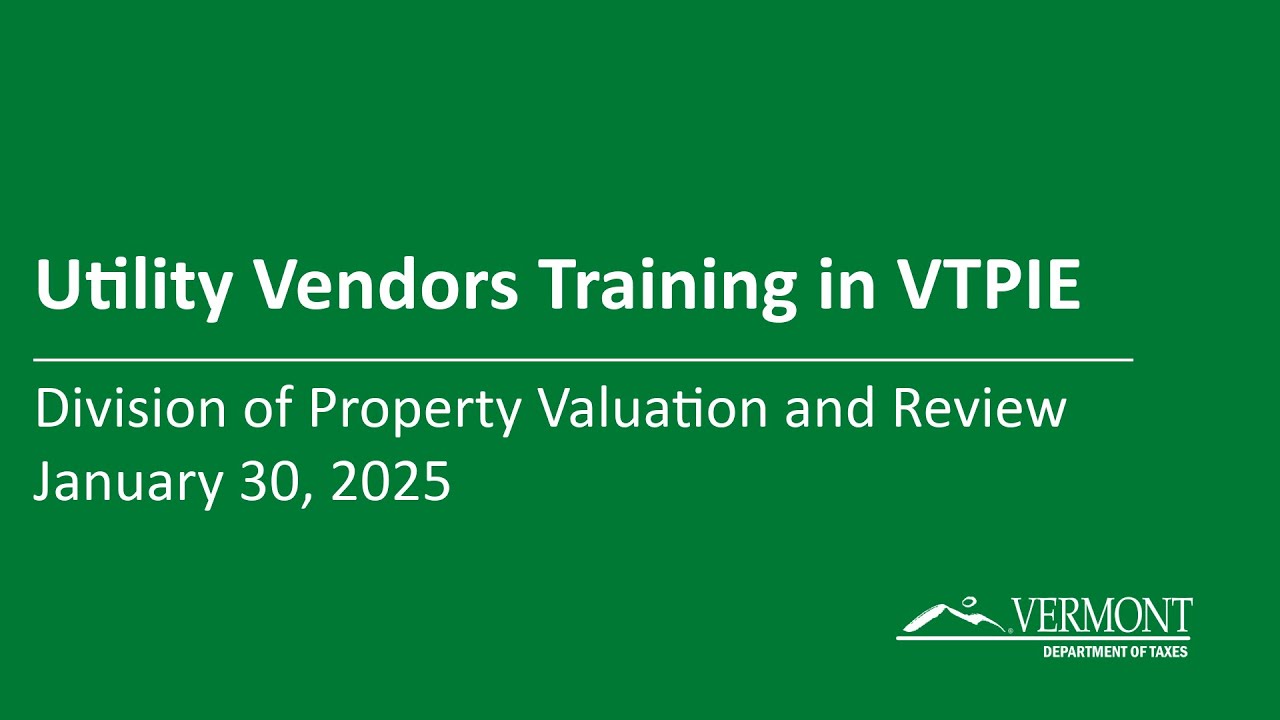 Utility Vendors Training in VTPIE

Division of Property Valuation and Review
January 30, 2025

VERMONT
DEPARTMENT OF TAXES